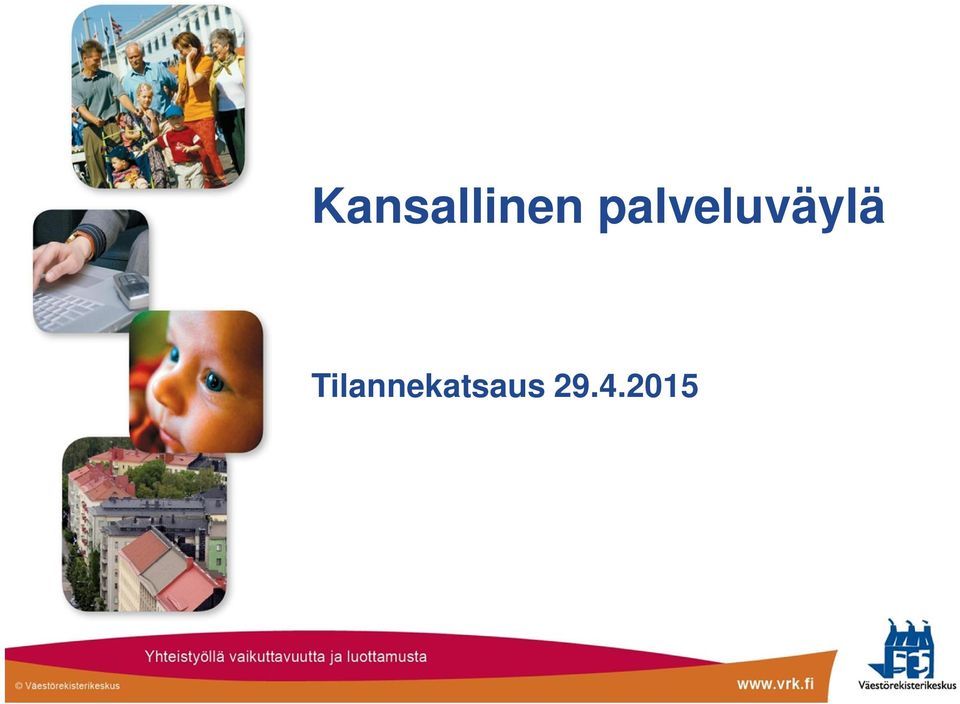 Kansallinen palveluväylä

Tilannekatsaus 29.4.2015

Yhteistyöllä vaikuttavuutta ja luottamusta

© Väestörekisterikeskus

www.vrk.fi

Väestörekisterikeskus